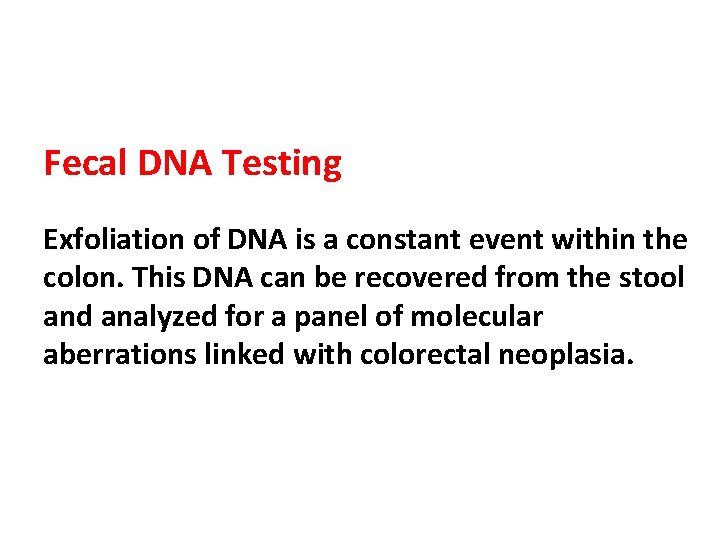 Fecal DNA Testing

Exfoliation of DNA is a constant event within the colon. This DNA can be recovered from the stool and analyzed for a panel of molecular aberrations linked with colorectal neoplasia.